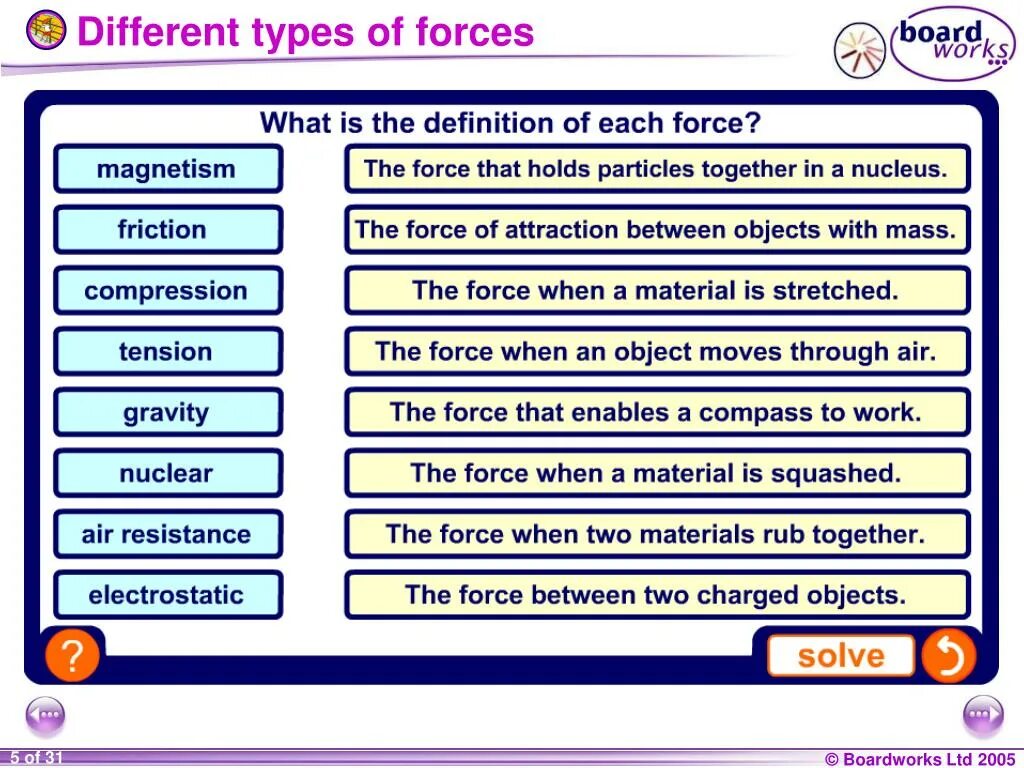 Different types of forces

board works

What is the definition of each force?

magnetism
friction
compression
tension
gravity
nuclear
air resistance
electrostatic

The force that holds particles together in a nucleus.
The force of attraction between objects with mass.
The force when a material is stretched.
The force when an object moves through air.
The force that enables a compass to work.
The force when a material is squashed.
The force when two materials rub together.
The force between two charged objects.

?

solve

5 of 31

© Boardworks Ltd 2005